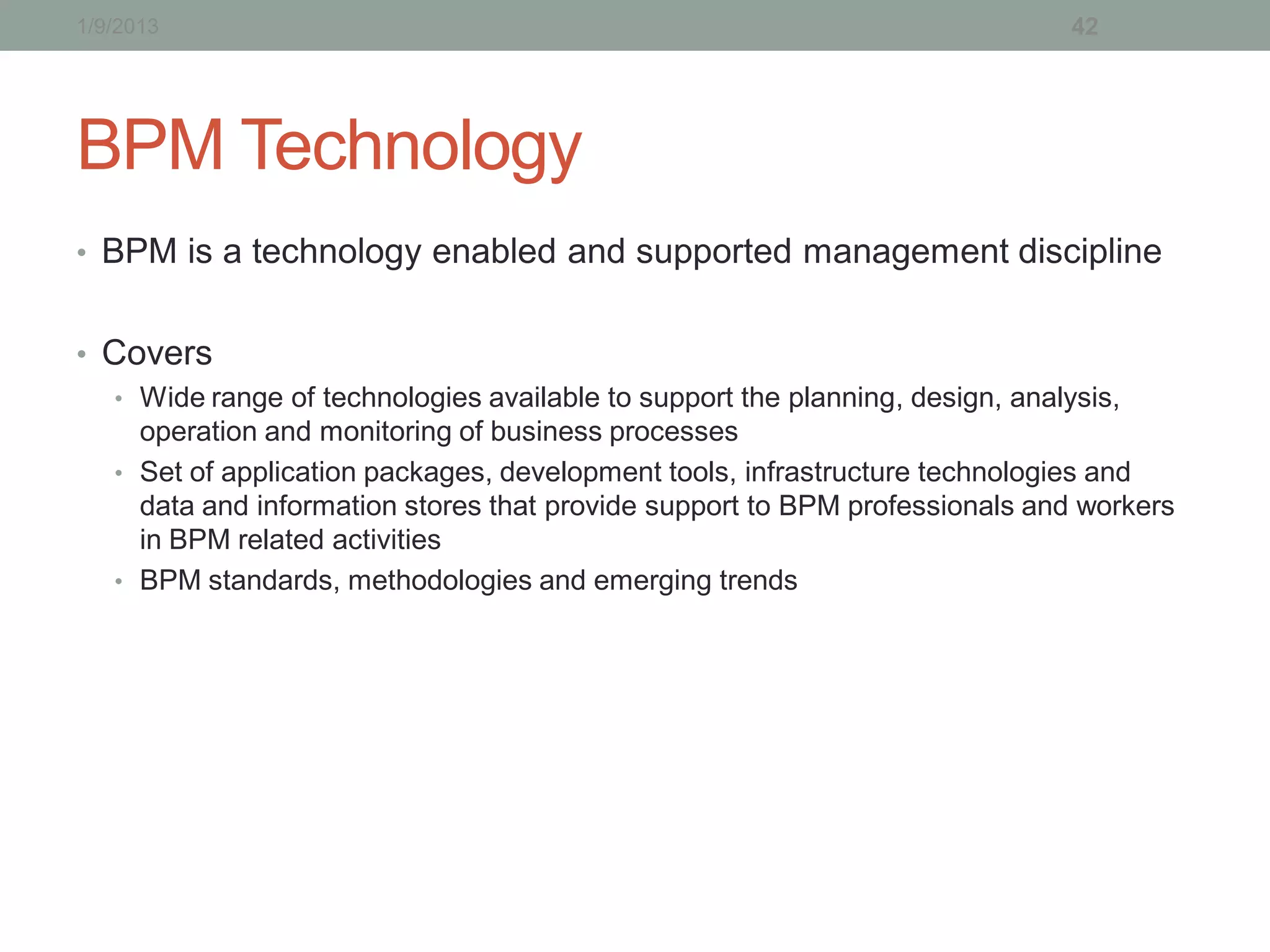 1/9/2013

42

BPM Technology

• BPM is a technology enabled and supported management discipline

• Covers
  • Wide range of technologies available to support the planning, design, analysis, operation and monitoring of business processes
  • Set of application packages, development tools, infrastructure technologies and data and information stores that provide support to BPM professionals and workers in BPM related activities
  • BPM standards, methodologies and emerging trends